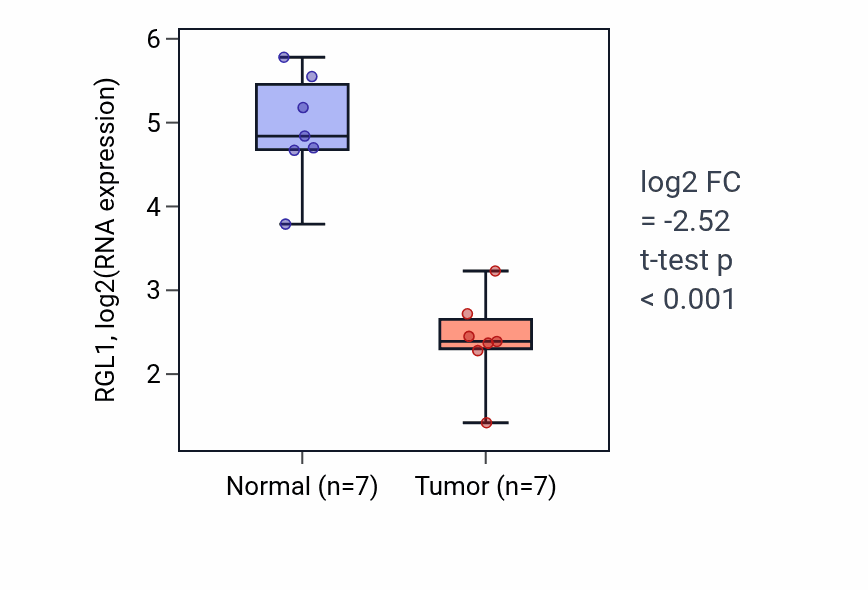 RGL1, log2(RNA expression)

6
5
4
3
2

Normal (n=7)
Tumor (n=7)

log2 FC
= -2.52
t-test p
< 0.001